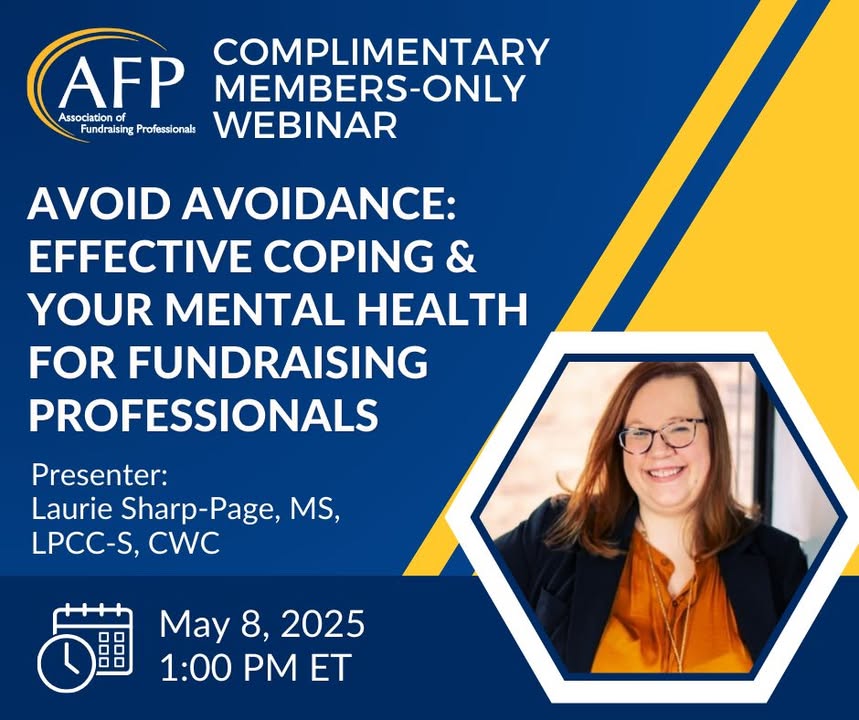 AFP
Association of Fundraising Professionals

COMPLIMENTARY MEMBERS-ONLY WEBINAR

AVOID AVOIDANCE: EFFECTIVE COPING & YOUR MENTAL HEALTH FOR FUNDRAISING PROFESSIONALS

Presenter:
Laurie Sharp-Page, MS, LPCC-S, CWC

May 8, 2025
1:00 PM ET